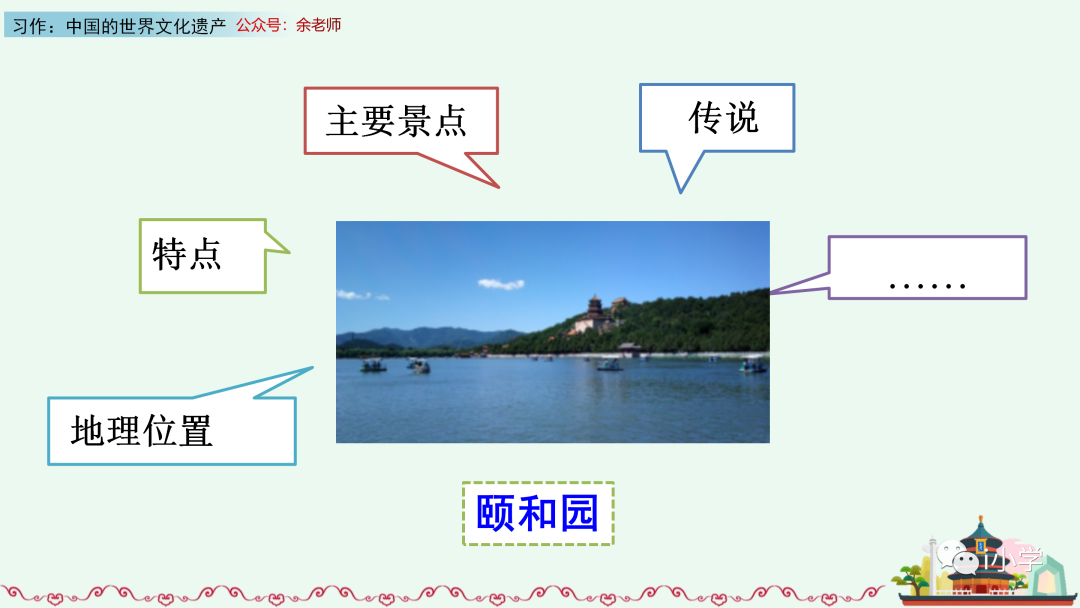 习作：中国的世界文化遗产 公众号：余老师

主要景点

传说

特点

……

地理位置

颐和园

小学